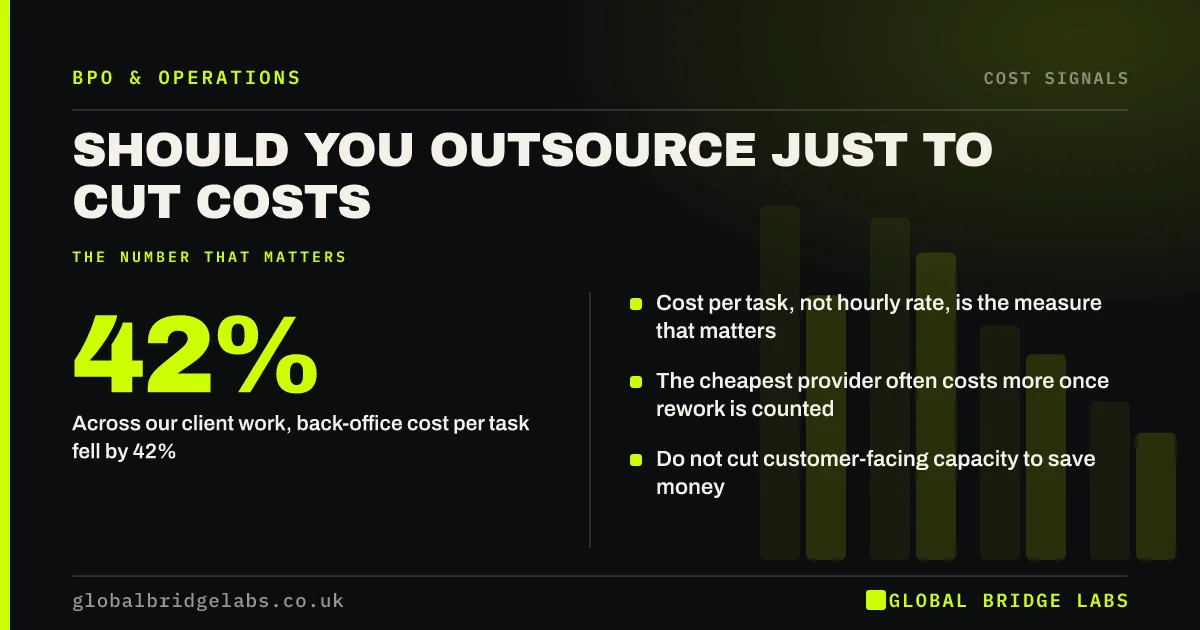 BPO & OPERATIONS

COST SIGNALS

SHOULD YOU OUTSOURCE JUST TO CUT COSTS

THE NUMBER THAT MATTERS

42%

Across our client work, back-office cost per task fell by 42%

Cost per task, not hourly rate, is the measure that matters

The cheapest provider often costs more once rework is counted

Do not cut customer-facing capacity to save money

globalbridgelabs.co.uk

GLOBAL BRIDGE LABS